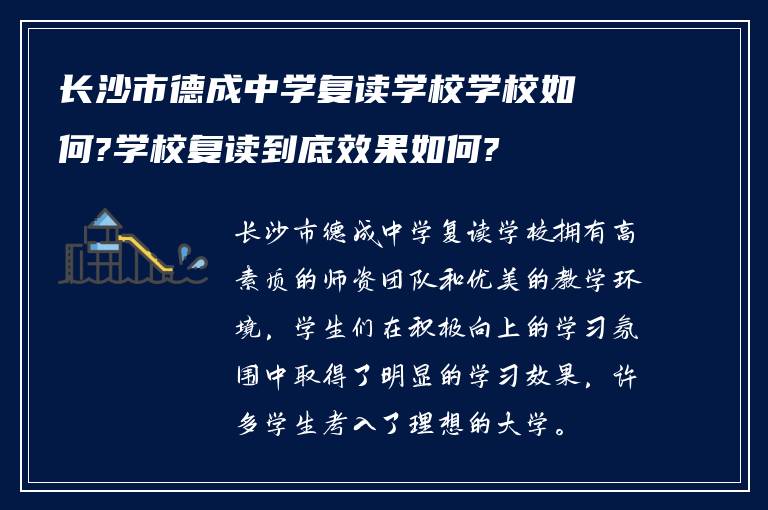 长沙市德成中学复读学校学校如何?学校复读到底效果如何?

长沙市德成中学复读学校拥有高素质的师资团队和优美的教学环境，学生们在积极向上的学习氛围中取得了明显的学习效果，许多学生考入了理想的大学。